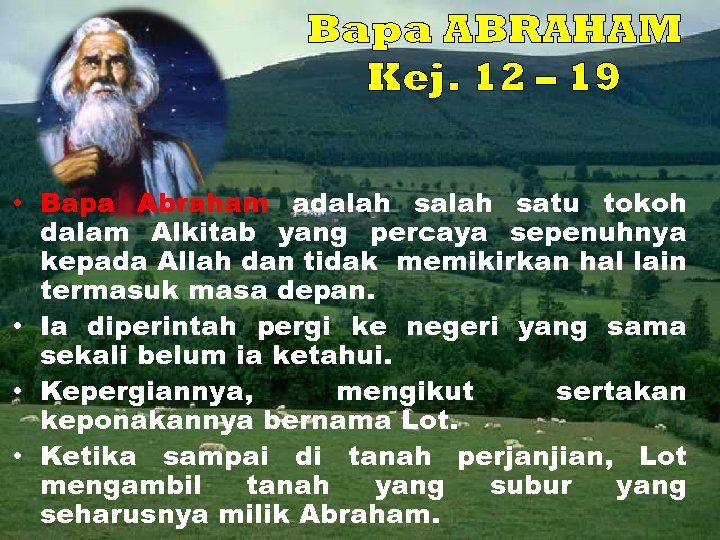 Bapa ABRAHAM
Kej. 12 – 19

• Bapa Abraham adalah salah satu tokoh dalam Alkitab yang percaya sepenuhnya kepada Allah dan tidak memikirkan hal lain termasuk masa depan.
• Ia diperintah pergi ke negeri yang sama sekali belum ia ketahui.
• Kepergiannya, mengikut sertakan keponakannya bernama Lot.
• Ketika sampai di tanah perjanjian, Lot mengambil tanah yang subur yang seharusnya milik Abraham.